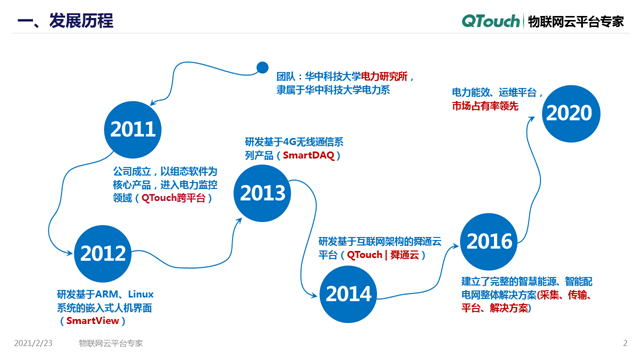 一、发展历程

QTouch | 物联网云平台专家

团队：华中科技大学电力研究所，隶属于华中科技大学电力系

2011

公司成立，以组态软件为核心产品，进入电力监控领域（QTouch跨平台）

2012

研发基于ARM、Linux系统的嵌入式人机界面（SmartView）

研发基于4G无线通信系列产品（SmartDAQ）

2013

研发基于互联网架构的舜通云平台（QTouch | 舜通云）

2014

2016

建立了完整的智慧能源、智能配电网整体解决方案(采集、传输、平台、解决方案)

电力能效、运维平台，市场占有率领先

2020

2021/2/23 物联网云平台专家 2